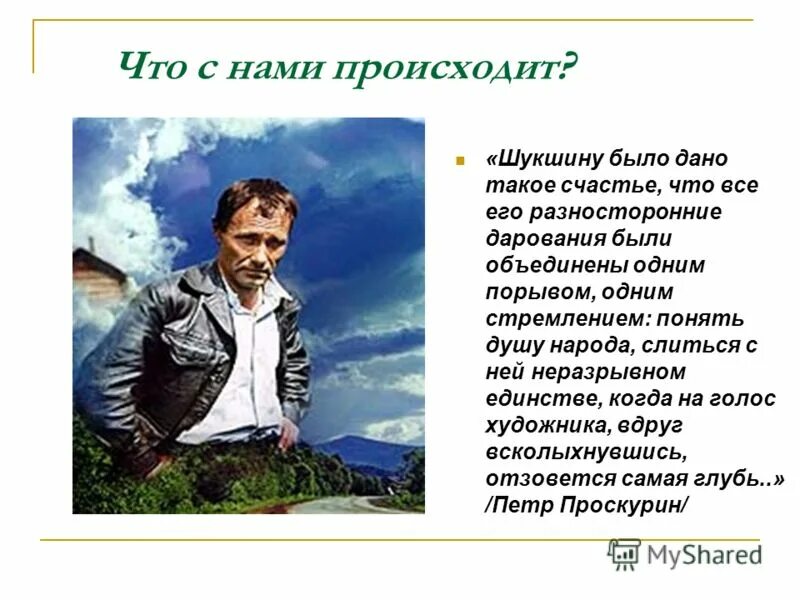 Что с нами происходит?

«Шукшину было дано такое счастье, что все его разносторонние дарования были объединены одним порывом, одним стремлением: понять душу народа, слиться с ней неразрывном единстве, когда на голос художника, вдруг всколыхнувшись, отзовется самая глубь..» /Петр Проскурин/

MyShared